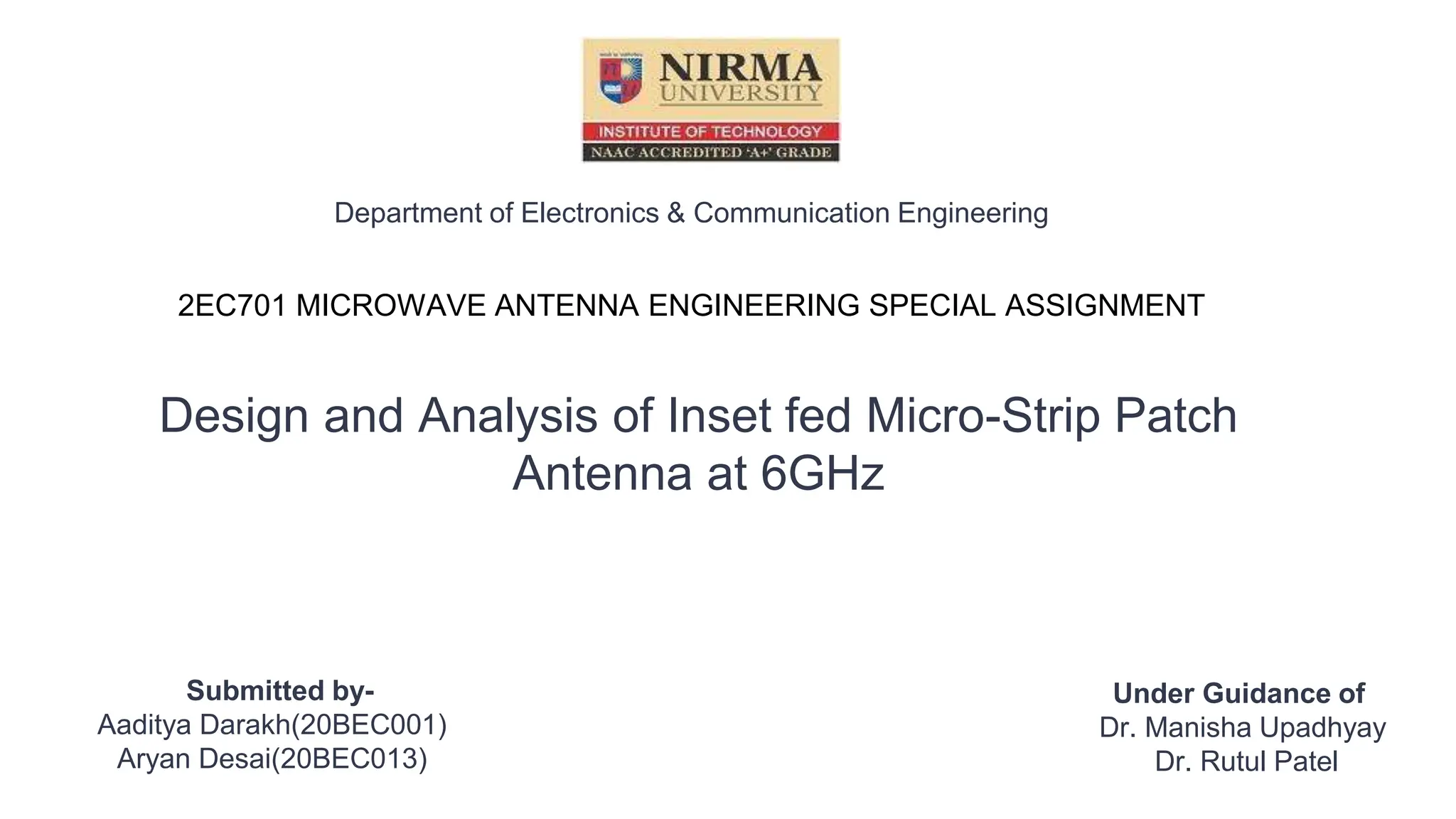 NIRMA
UNIVERSITY
INSTITUTE OF TECHNOLOGY
NAAC ACCREDITED 'A+' GRADE

Department of Electronics & Communication Engineering

2EC701 MICROWAVE ANTENNA ENGINEERING SPECIAL ASSIGNMENT

Design and Analysis of Inset fed Micro-Strip Patch Antenna at 6GHz

Submitted by-
Aaditya Darakh(20BEC001)
Aryan Desai(20BEC013)

Under Guidance of
Dr. Manisha Upadhyay
Dr. Rutul Patel